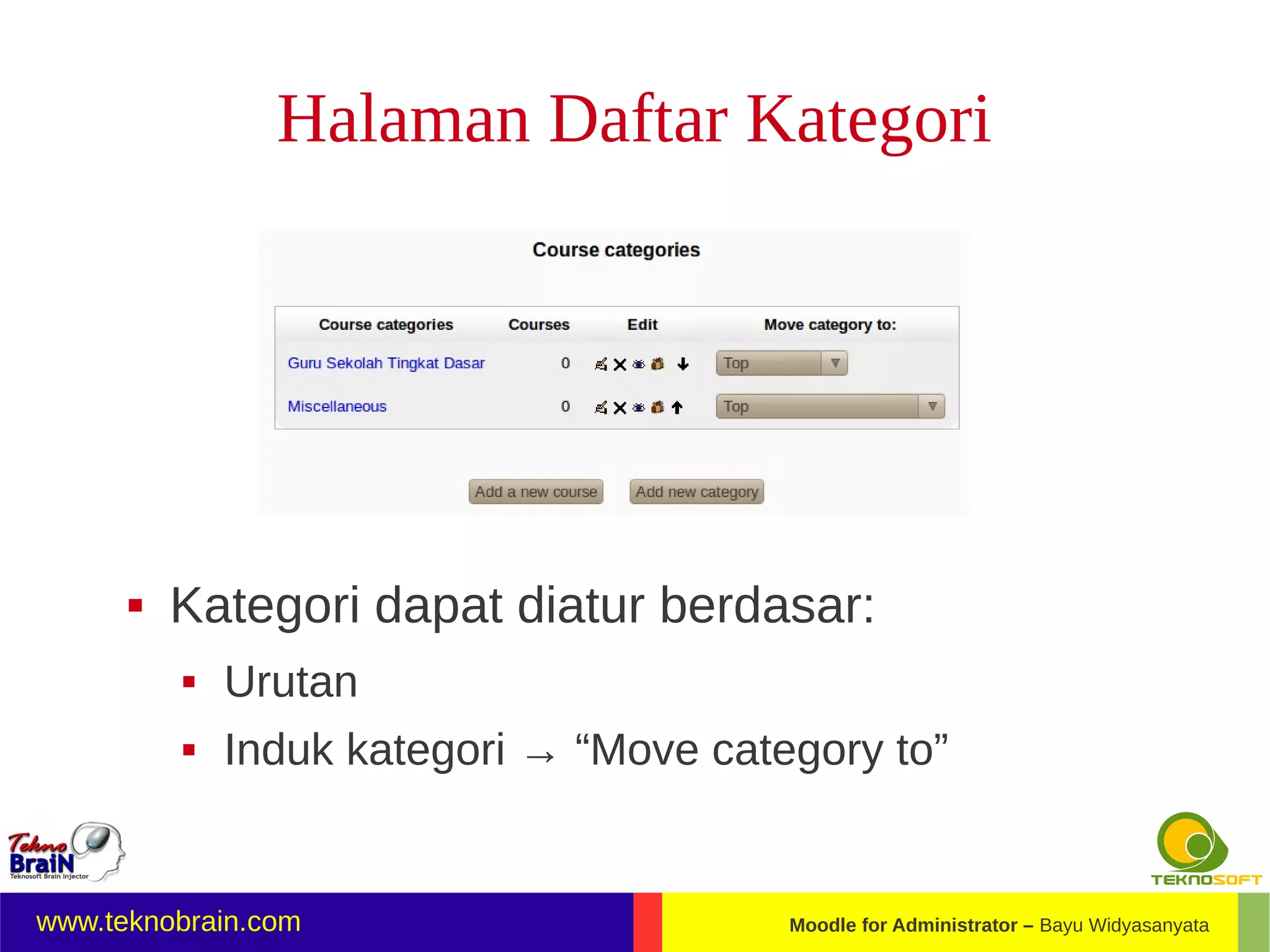 Halaman Daftar Kategori

Course categories

| Course categories | Courses | Edit | Move category to: |
|---|---|---|---|
| Guru Sekolah Tingkat Dasar | 0 | | Top |
| Miscellaneous | 0 | | Top |

Add a new course
Add new category

▪ Kategori dapat diatur berdasar:
▪ Urutan
▪ Induk kategori → “Move category to”

Tekno BraiN
Teknosoft Brain Injector

TEKNOSOFT

www.teknobrain.com

Moodle for Administrator – Bayu Widyasanyata